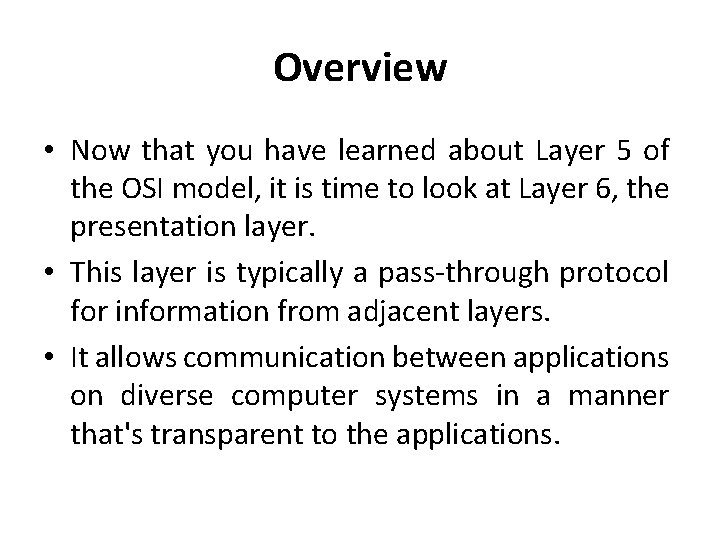 Overview

• Now that you have learned about Layer 5 of the OSI model, it is time to look at Layer 6, the presentation layer.

• This layer is typically a pass-through protocol for information from adjacent layers.

• It allows communication between applications on diverse computer systems in a manner that's transparent to the applications.